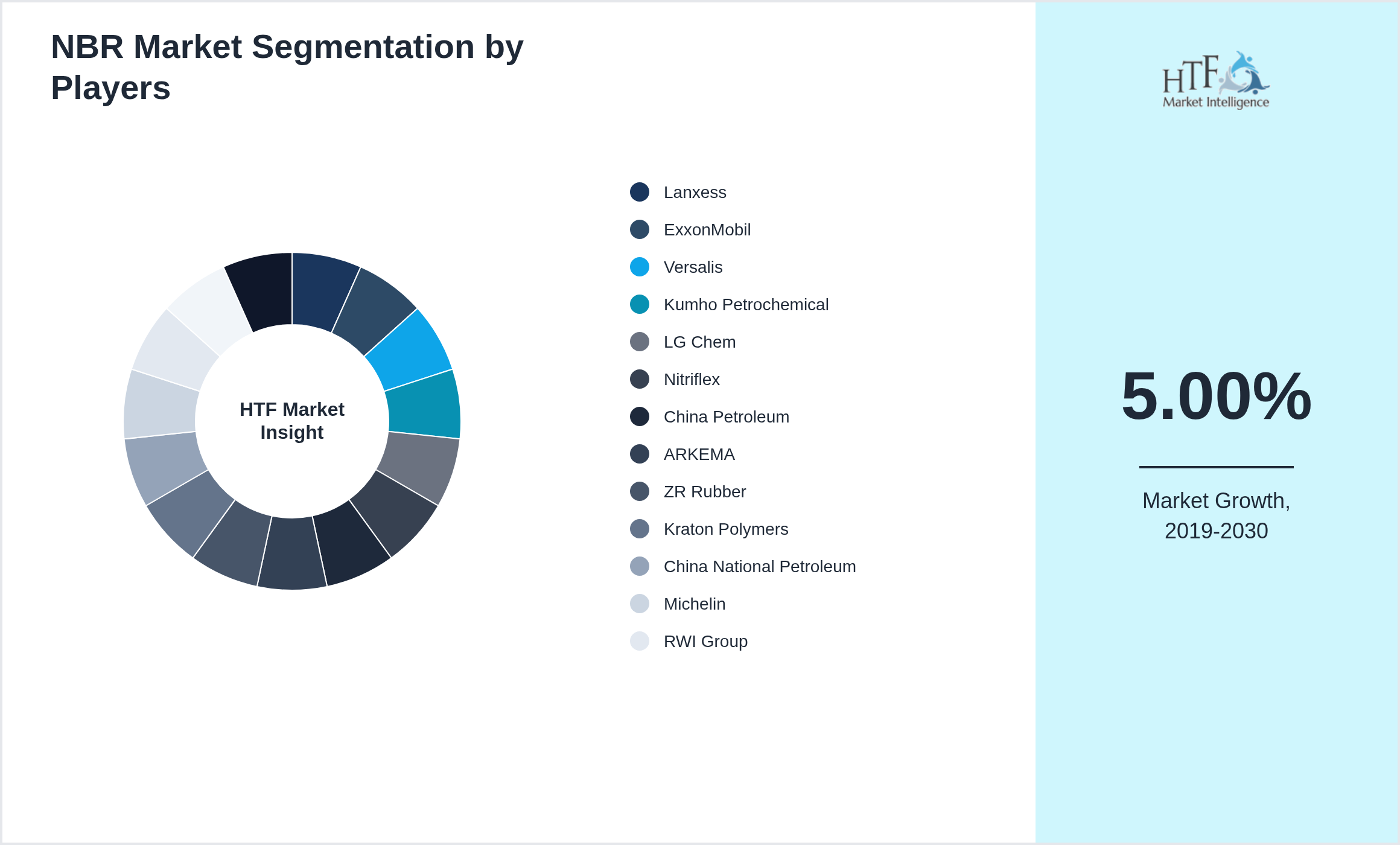 NBR Market Segmentation by Players

HTF Market Insight

Lanxess
ExxonMobil
Versalis
Kumho Petrochemical
LG Chem
Nitriflex
China Petroleum
ARKEMA
ZR Rubber
Kraton Polymers
China National Petroleum
Michelin
RWI Group

HTF Market Intelligence

5.00%

Market Growth, 2019-2030